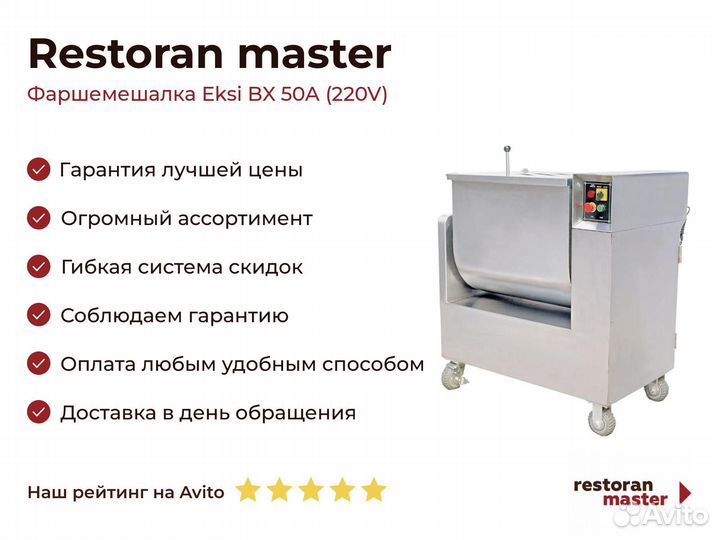 Restoran master
Фаршемешалка Eksi BX 50A (220V)

Гарантия лучшей цены

Огромный ассортимент

Гибкая система скидок

Соблюдаем гарантию

Оплата любым удобным способом

Доставка в день обращения

Наш рейтинг на Avito

restoran master

Avito